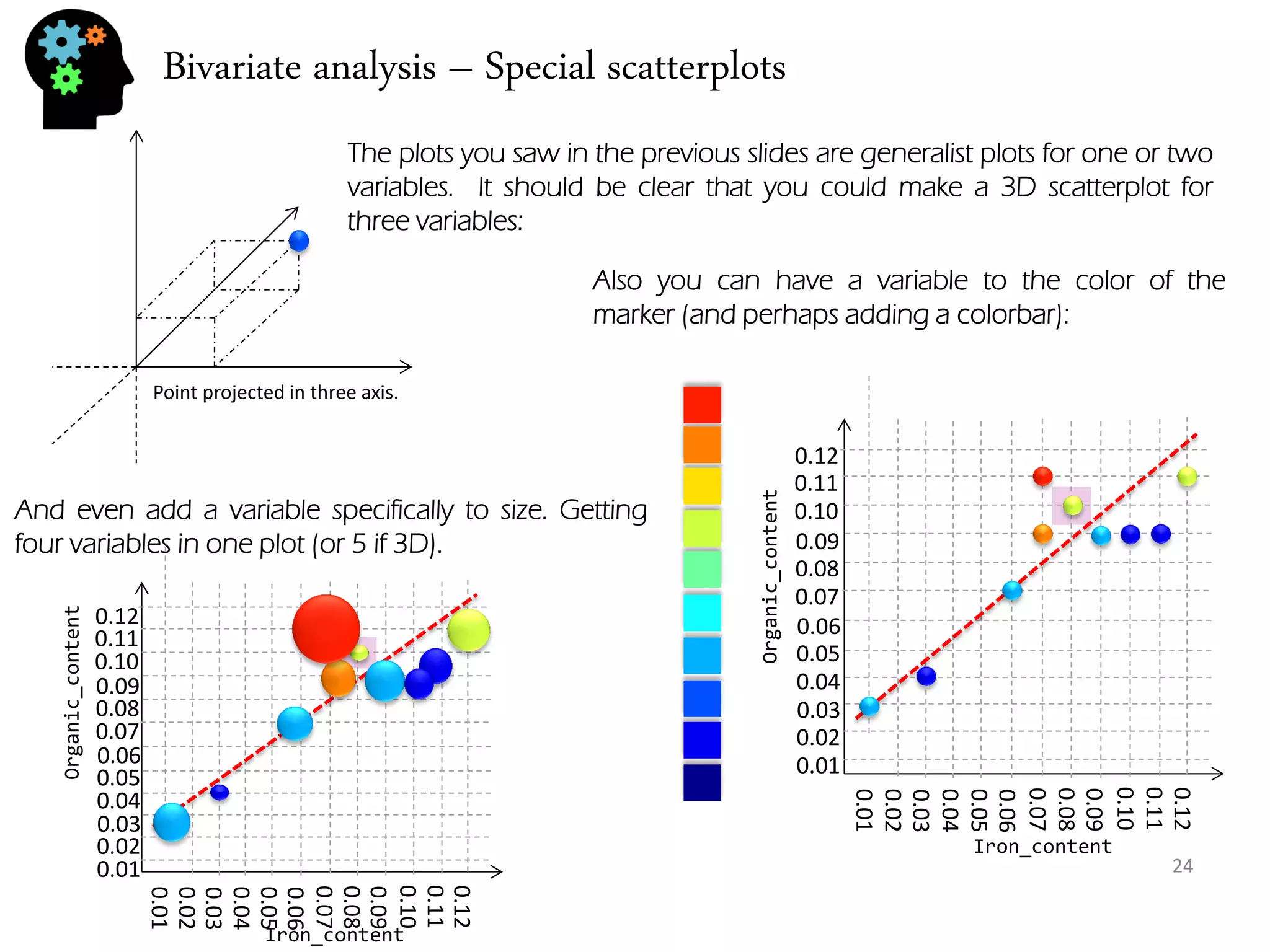 Bivariate analysis – Special scatterplots

The plots you saw in the previous slides are generalist plots for one or two variables. It should be clear that you could make a 3D scatterplot for three variables:

Point projected in three axis.

Also you can have a variable to the color of the marker (and perhaps adding a colorbar):

And even add a variable specifically to size. Getting four variables in one plot (or 5 if 3D).

Organic_content
0.12
0.11
0.10
0.09
0.08
0.07
0.06
0.05
0.04
0.03
0.02
0.01
0.01 0.02 0.03 0.04 0.05 0.06 0.07 0.08 0.09 0.10 0.11 0.12
Iron_content

Organic_content
0.12
0.11
0.10
0.09
0.08
0.07
0.06
0.05
0.04
0.03
0.02
0.01
0.01 0.02 0.03 0.04 0.05 0.06 0.07 0.08 0.09 0.10 0.11 0.12
Iron_content

24